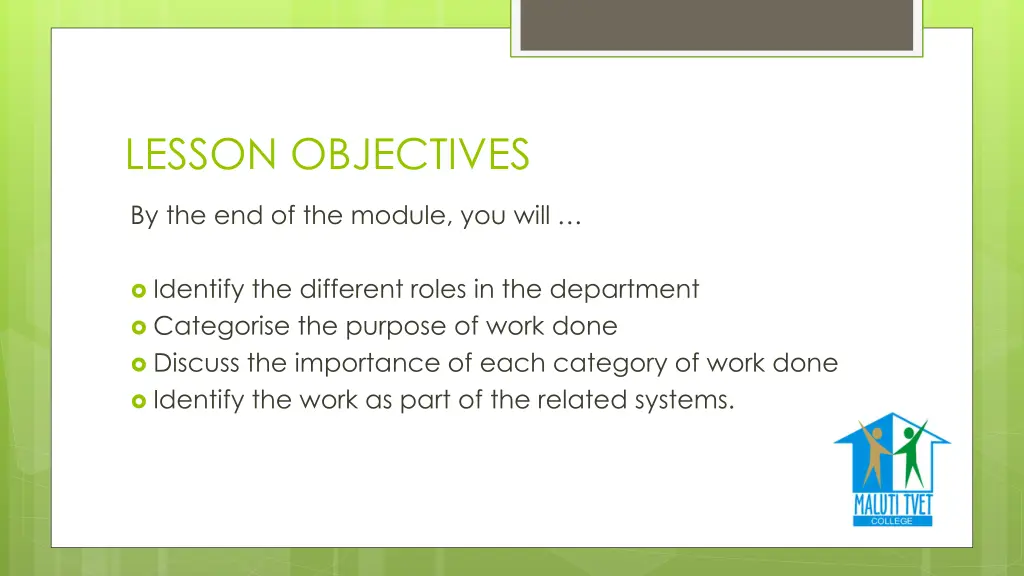 LESSON OBJECTIVES

By the end of the module, you will …

Identify the different roles in the department
Categorise the purpose of work done
Discuss the importance of each category of work done
Identify the work as part of the related systems.

MALUTI TVET
COLLEGE